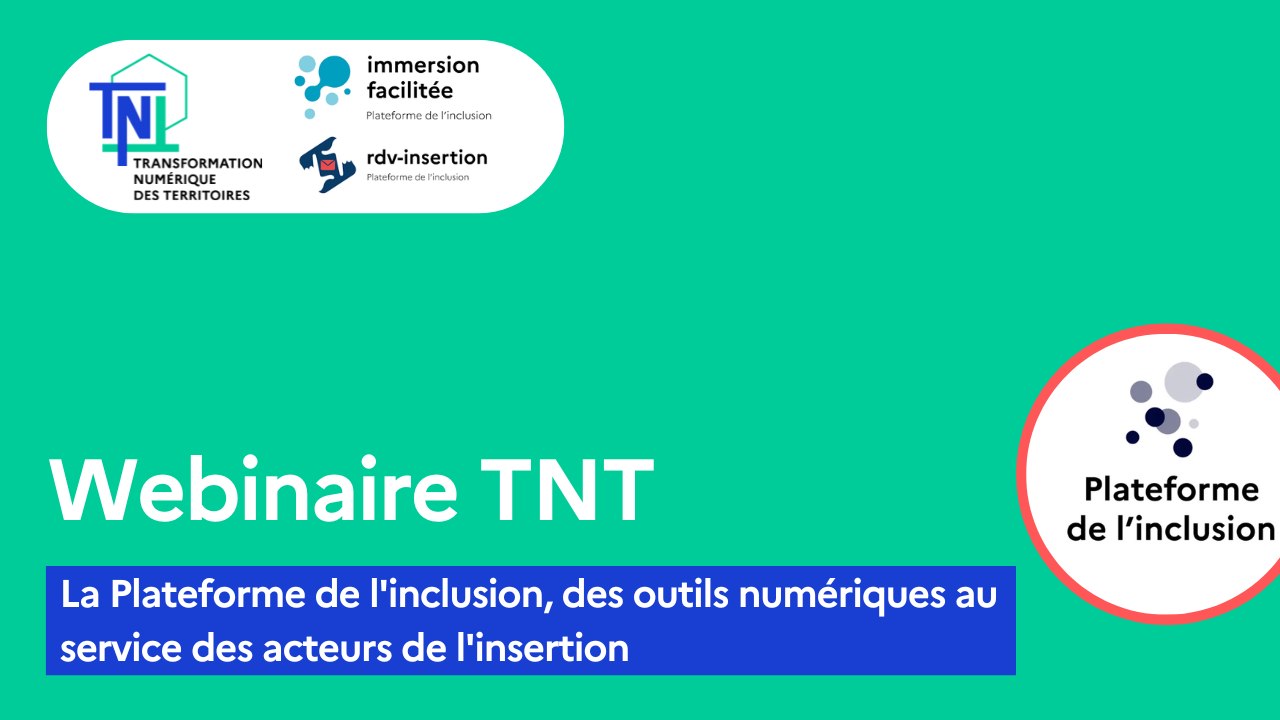 TNT
TRANSFORMATION NUMÉRIQUE DES TERRITOIRES

immersion facilitée
Plateforme de l'inclusion

rdv-insertion
Plateforme de l'inclusion

Webinaire TNT

La Plateforme de l'inclusion, des outils numériques au service des acteurs de l'insertion

Plateforme de l'inclusion